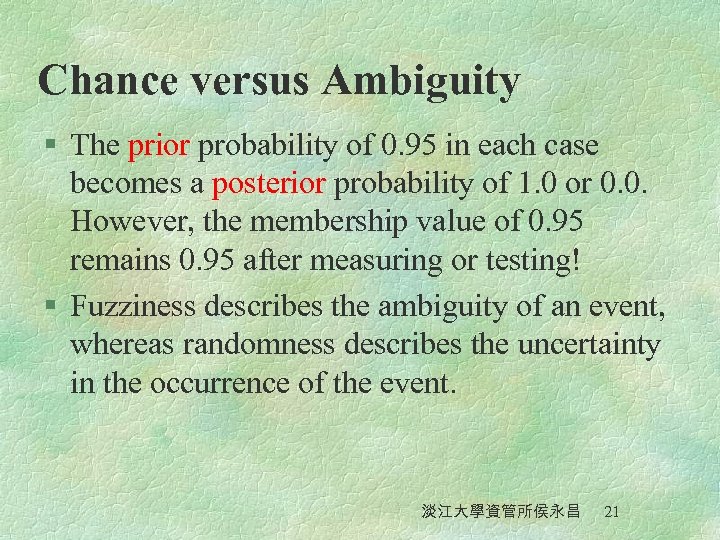 Chance versus Ambiguity

§ The prior probability of 0.95 in each case becomes a posterior probability of 1.0 or 0.0. However, the membership value of 0.95 remains 0.95 after measuring or testing!

§ Fuzziness describes the ambiguity of an event, whereas randomness describes the uncertainty in the occurrence of the event.

淡江大學資管所侯永昌 21